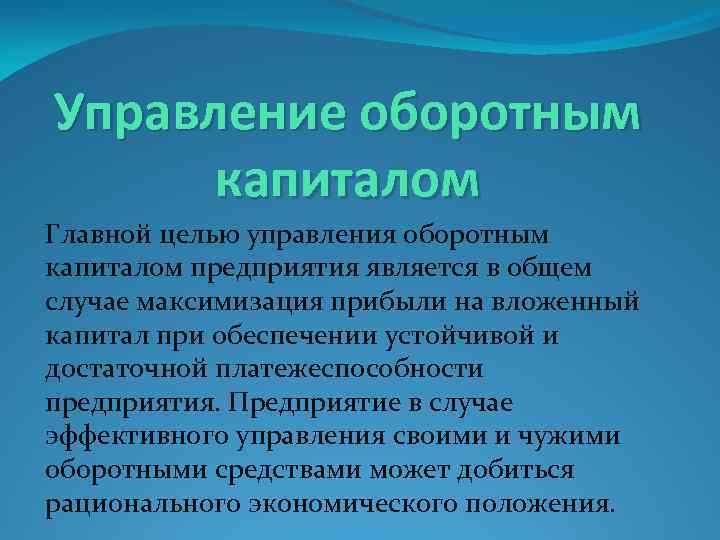 Управление оборотным капиталом

Главной целью управления оборотным капиталом предприятия является в общем случае максимизация прибыли на вложенный капитал при обеспечении устойчивой и достаточной платежеспособности предприятия. Предприятие в случае эффективного управления своими и чужими оборотными средствами может добиться рационального экономического положения.